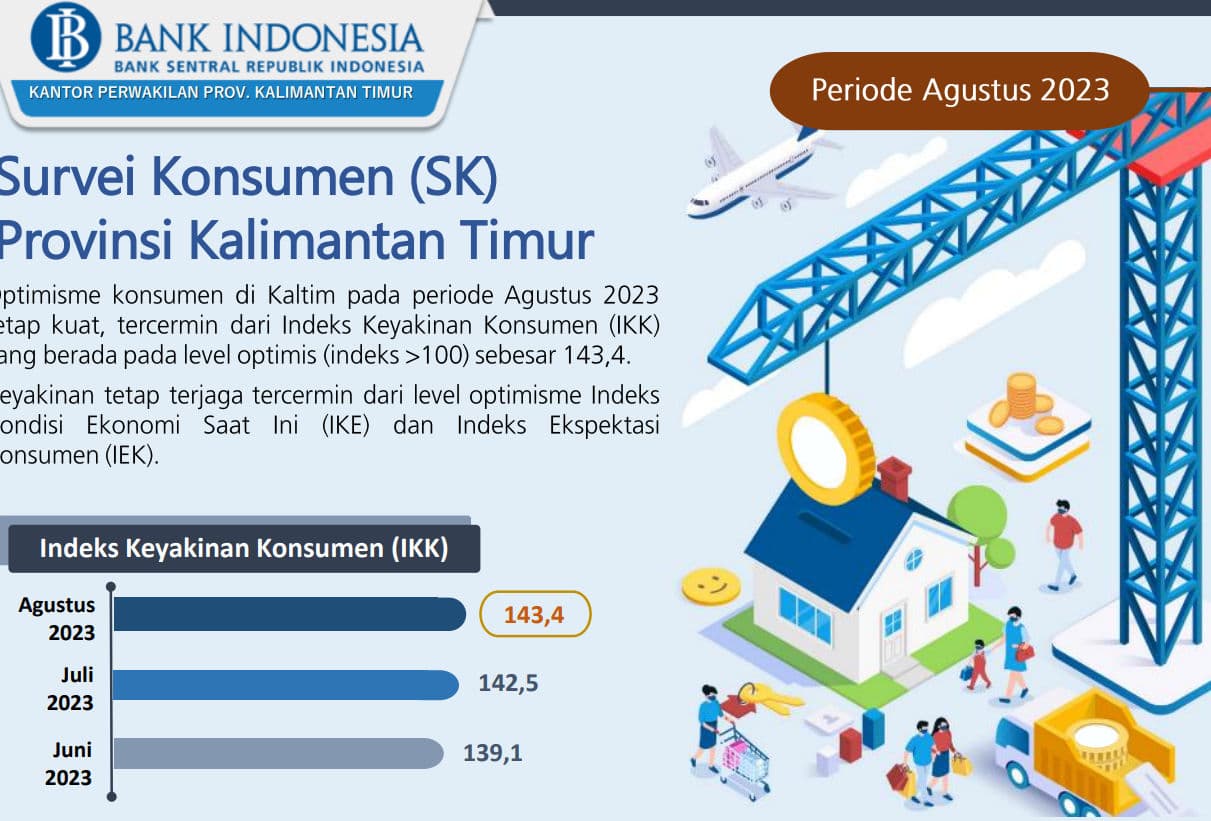 BANK INDONESIA
BANK SENTRAL REPUBLIK INDONESIA
KANTOR PERWAKILAN PROV. KALIMANTAN TIMUR

Periode Agustus 2023

Survei Konsumen (SK)
Provinsi Kalimantan Timur

ptimisme konsumen di Kaltim pada periode Agustus 2023 etap kuat, tercermin dari Indeks Keyakinan Konsumen (IKK) ang berada pada level optimis (indeks >100) sebesar 143,4.

eyakinan tetap terjaga tercermin dari level optimisme Indeks ondisi Ekonomi Saat Ini (IKE) dan Indeks Ekspektasi onsumen (IEK).

Indeks Keyakinan Konsumen (IKK)

Agustus 2023 143,4
Juli 2023 142,5
Juni 2023 139,1